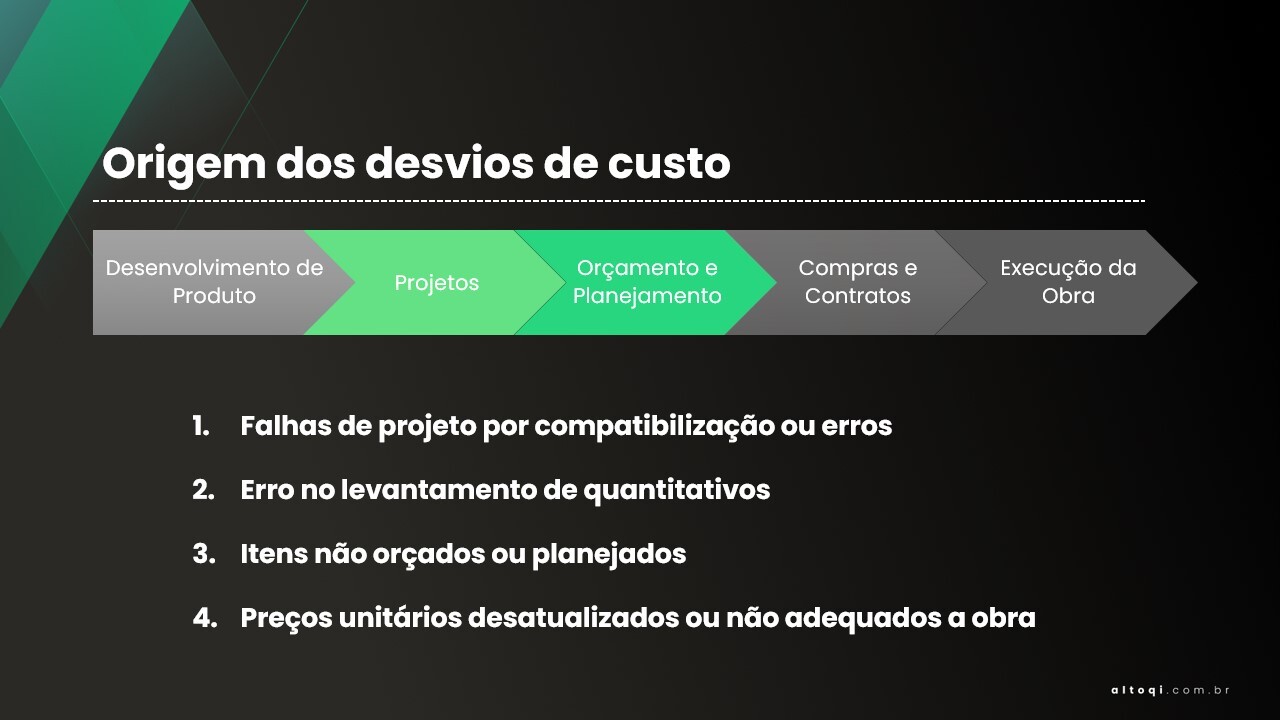 Origem dos desvios de custo

Desenvolvimento de Produto

Projetos

Orçamento e Planejamento

Compras e Contratos

Execução da Obra

1. Falhas de projeto por compatibilização ou erros

2. Erro no levantamento de quantitativos

3. Itens não orçados ou planejados

4. Preços unitários desatualizados ou não adequados a obra

altoqi.com.br